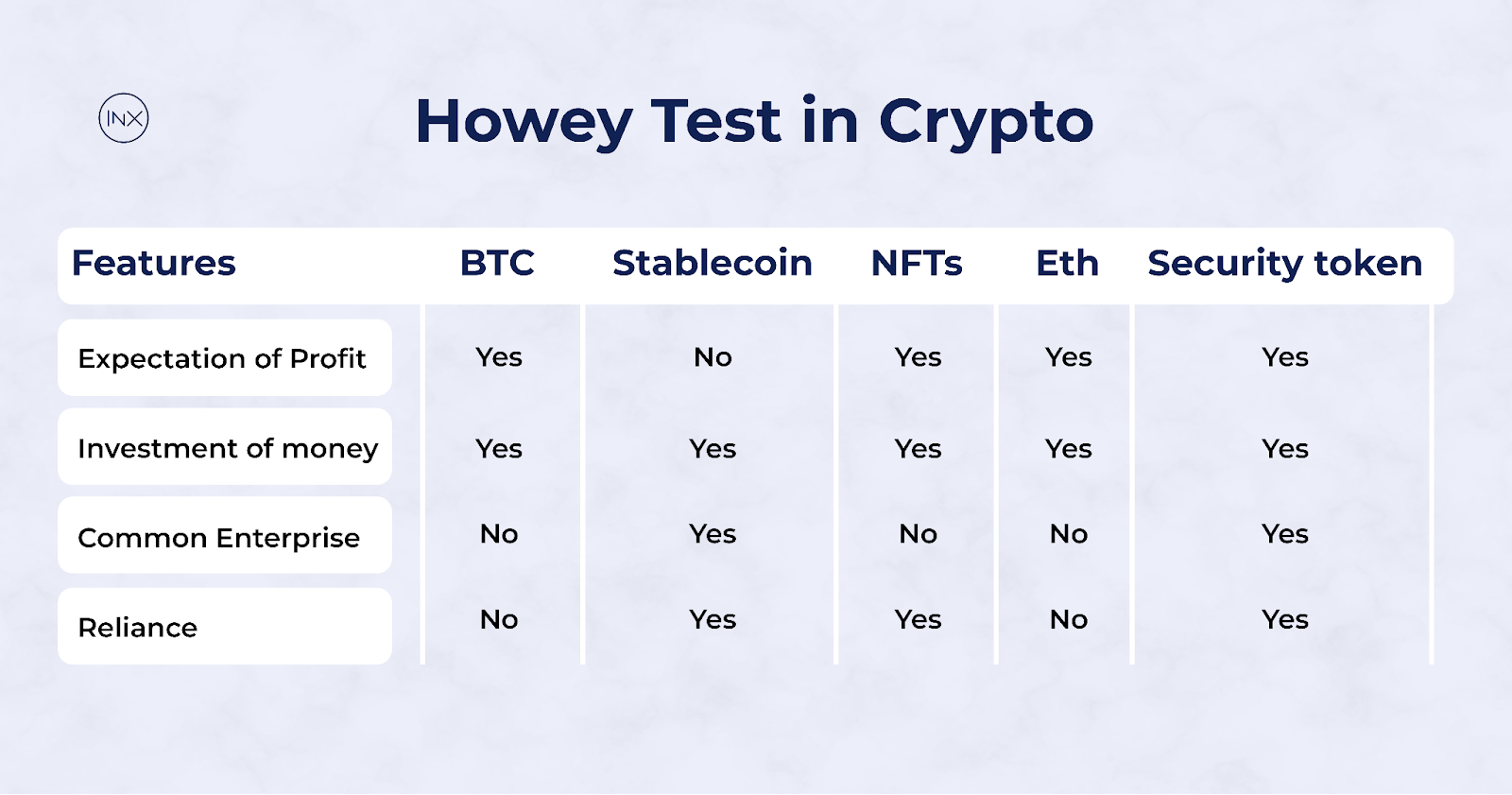 INX

Howey Test in Crypto

| Features | BTC | Stablecoin | NFTs | Eth | Security token |
|---|---|---|---|---|---|
| Expectation of Profit | Yes | No | Yes | Yes | Yes |
| Investment of money | Yes | Yes | Yes | Yes | Yes |
| Common Enterprise | No | Yes | No | No | Yes |
| Reliance | No | Yes | Yes | No | Yes |